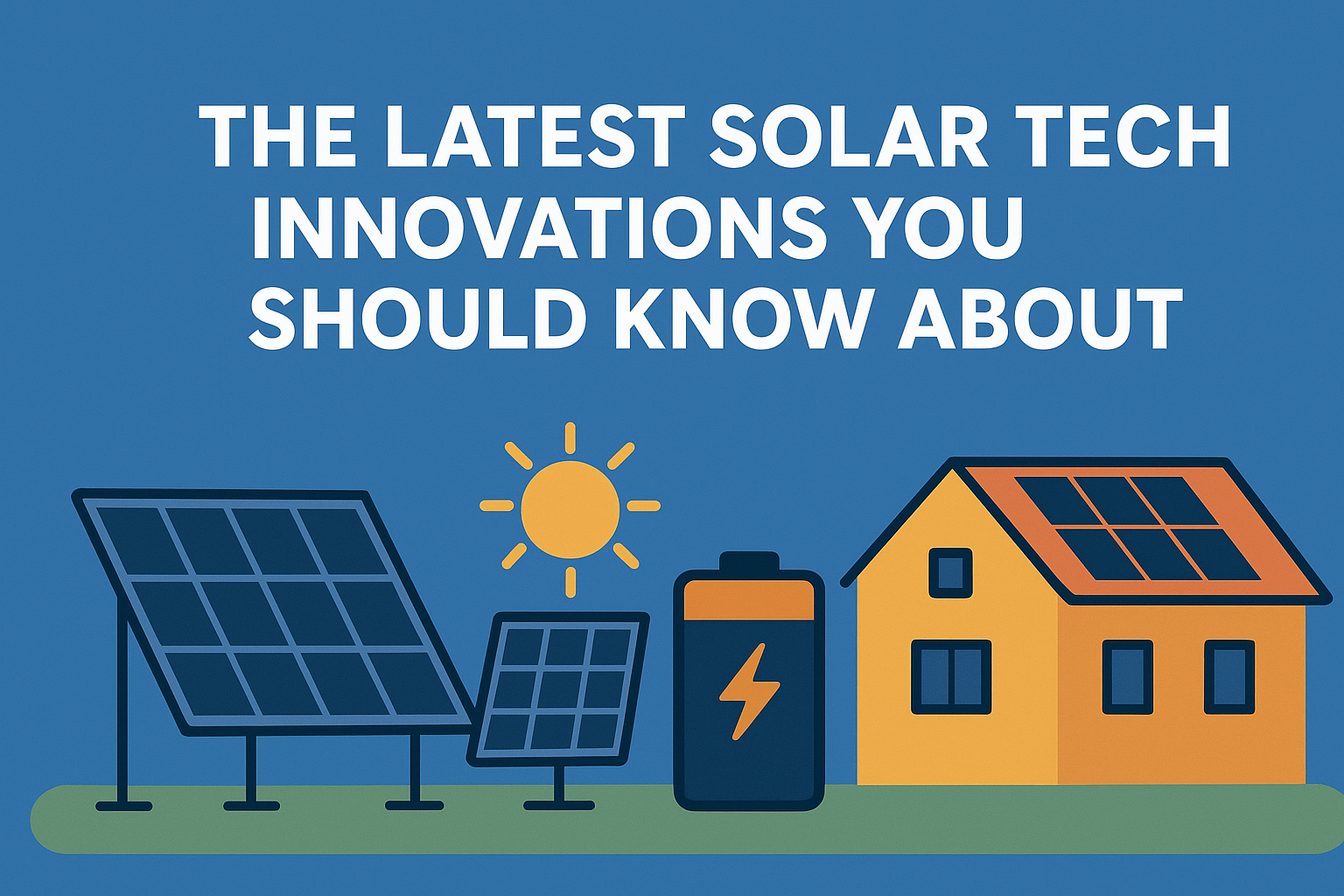 THE LATEST SOLAR TECH INNOVATIONS YOU SHOULD KNOW ABOUT